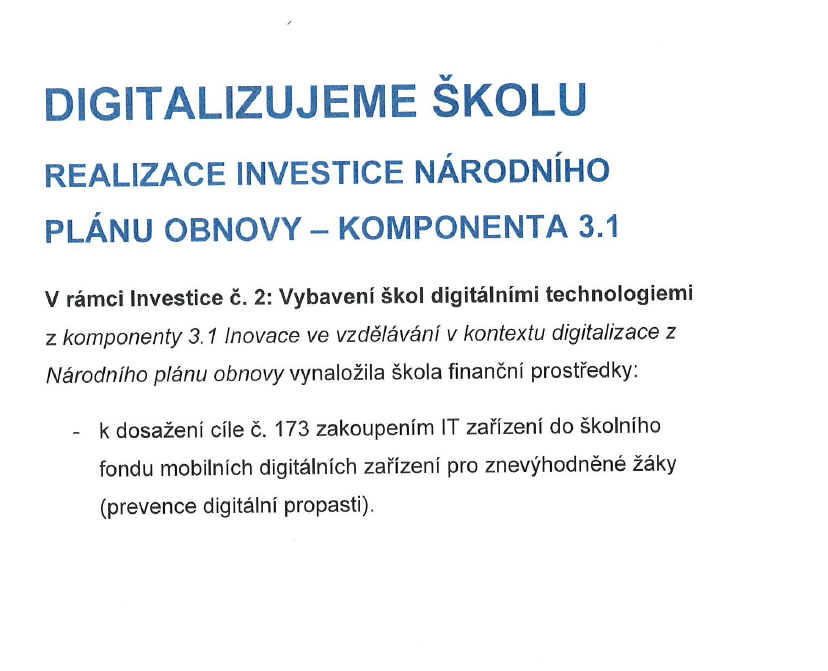 DIGITALIZUJEME ŠKOLU

REALIZACE INVESTICE NÁRODNÍHO PLÁNU OBNOVY – KOMPONENTA 3.1

V rámci Investice č. 2: Vybavení škol digitálními technologiemi z komponenty 3.1 Inovace ve vzdělávání v kontextu digitalizace z Národního plánu obnovy vynaložila škola finanční prostředky:

- k dosažení cíle č. 173 zakoupením IT zařízení do školního fondu mobilních digitálních zařízení pro znevýhodněné žáky (prevence digitální propasti).